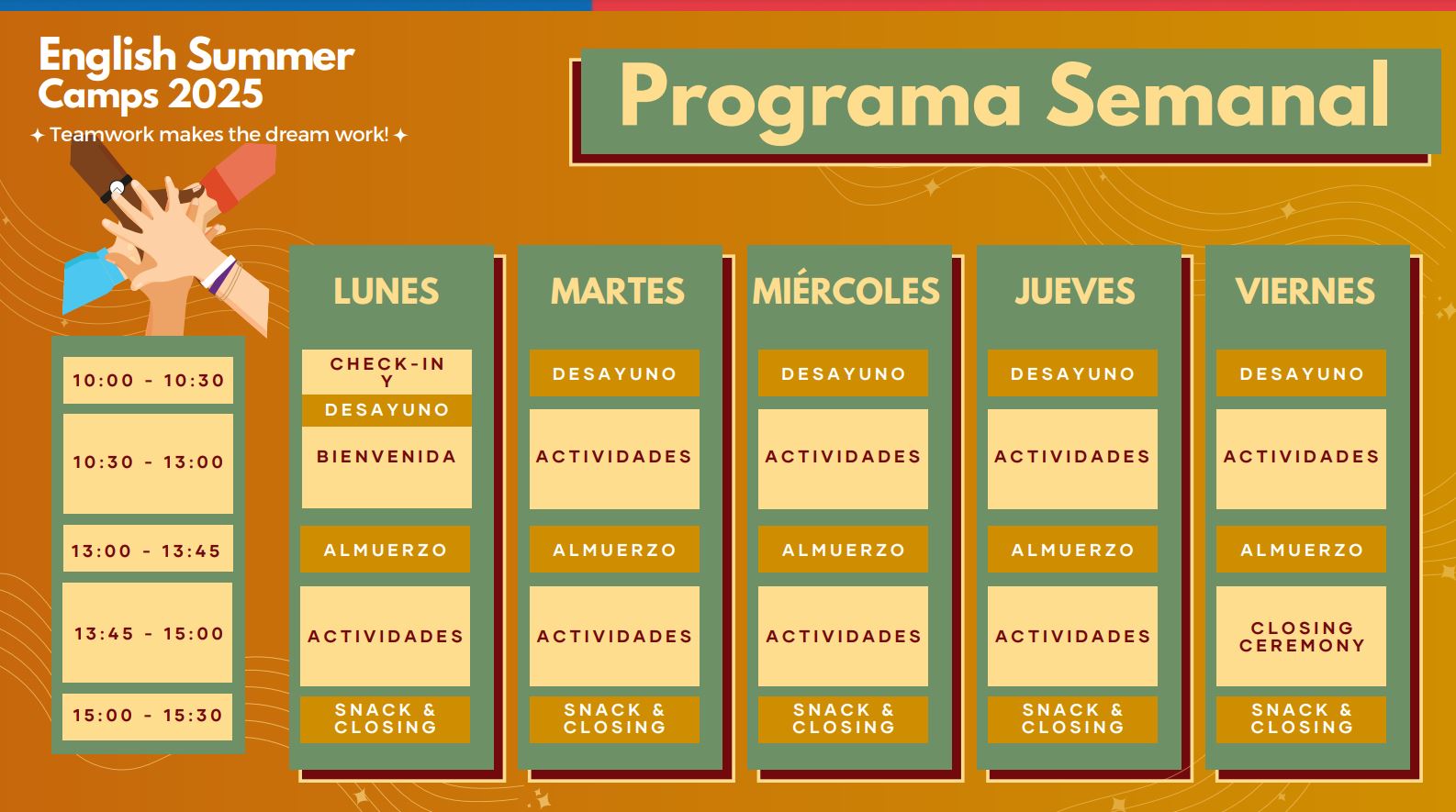 English Summer Camps 2025

✦ Teamwork makes the dream work! ✦

Programa Semanal

| | LUNES | MARTES | MIÉRCOLES | JUEVES | VIERNES |
|---|---|---|---|---|---|
| 10:00 - 10:30 | CHECK-IN Y DESAYUNO | DESAYUNO | DESAYUNO | DESAYUNO | DESAYUNO |
| 10:30 - 13:00 | BIENVENIDA | ACTIVIDADES | ACTIVIDADES | ACTIVIDADES | ACTIVIDADES |
| 13:00 - 13:45 | ALMUERZO | ALMUERZO | ALMUERZO | ALMUERZO | ALMUERZO |
| 13:45 - 15:00 | ACTIVIDADES | ACTIVIDADES | ACTIVIDADES | ACTIVIDADES | CLOSING CEREMONY |
| 15:00 - 15:30 | SNACK & CLOSING | SNACK & CLOSING | SNACK & CLOSING | SNACK & CLOSING | SNACK & CLOSING |